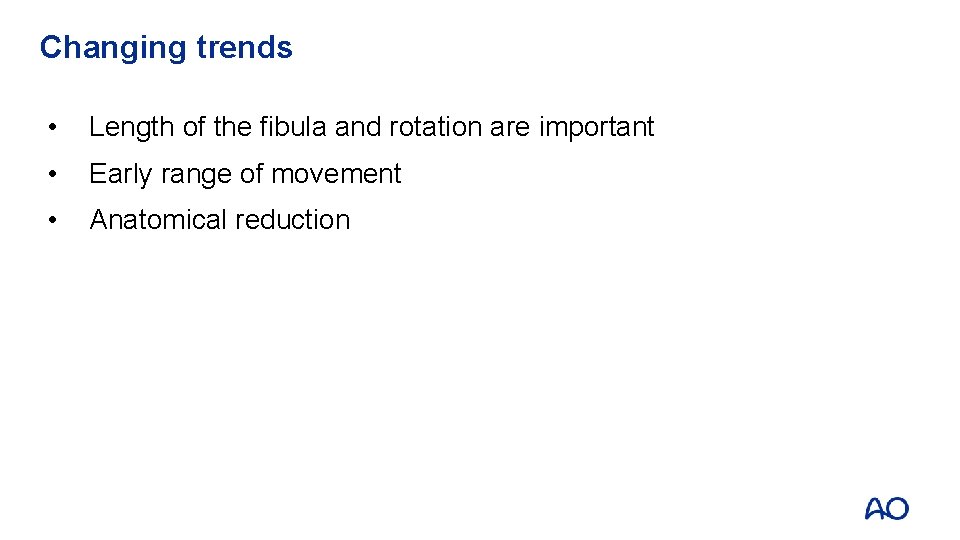 Changing trends

• Length of the fibula and rotation are important
• Early range of movement
• Anatomical reduction

AO